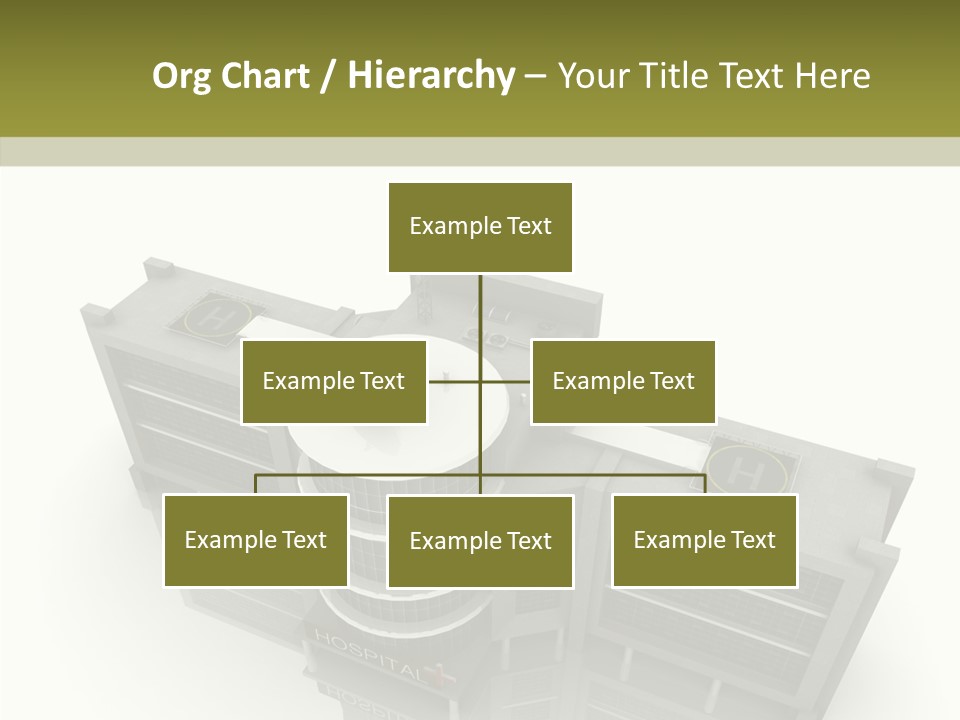 Org Chart / Hierarchy – Your Title Text Here

Example Text

Example Text

Example Text

Example Text

Example Text

Example Text

H

H

HOSPITAL